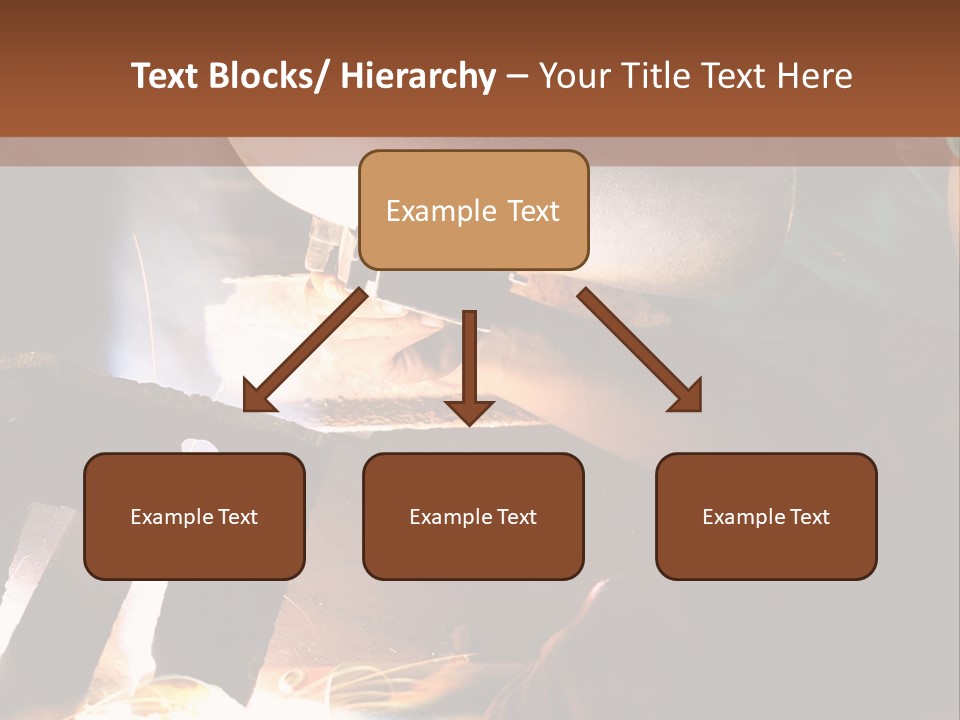 Text Blocks/ Hierarchy – Your Title Text Here

Example Text

Example Text

Example Text

Example Text